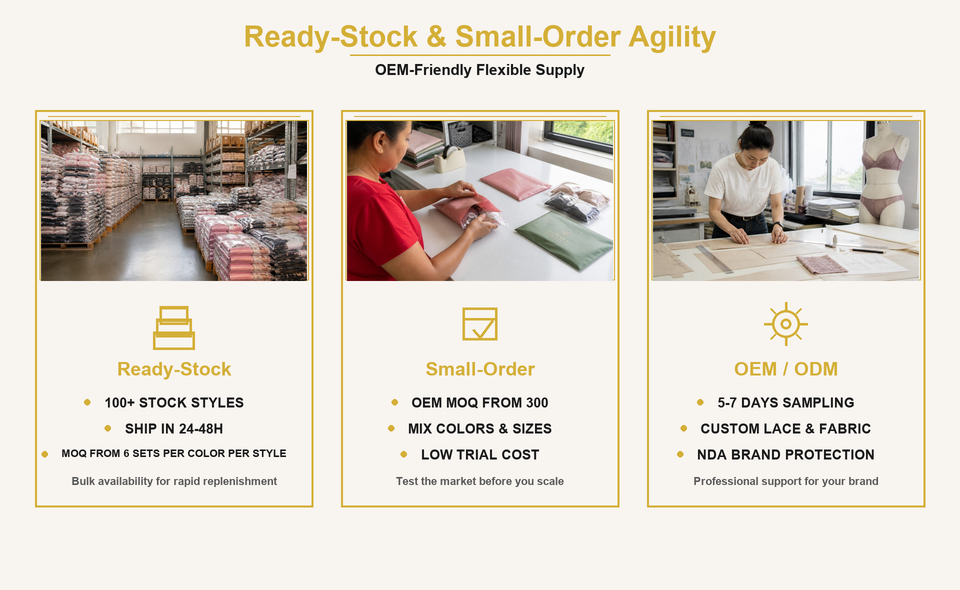 Ready-Stock & Small-Order Agility

OEM-Friendly Flexible Supply

Ready-Stock

• 100+ STOCK STYLES
• SHIP IN 24-48H
• MOQ FROM 6 SETS PER COLOR PER STYLE

Bulk availability for rapid replenishment

Small-Order

• OEM MOQ FROM 300
• MIX COLORS & SIZES
• LOW TRIAL COST

Test the market before you scale

OEM / ODM

• 5-7 DAYS SAMPLING
• CUSTOM LACE & FABRIC
• NDA BRAND PROTECTION

Professional support for your brand